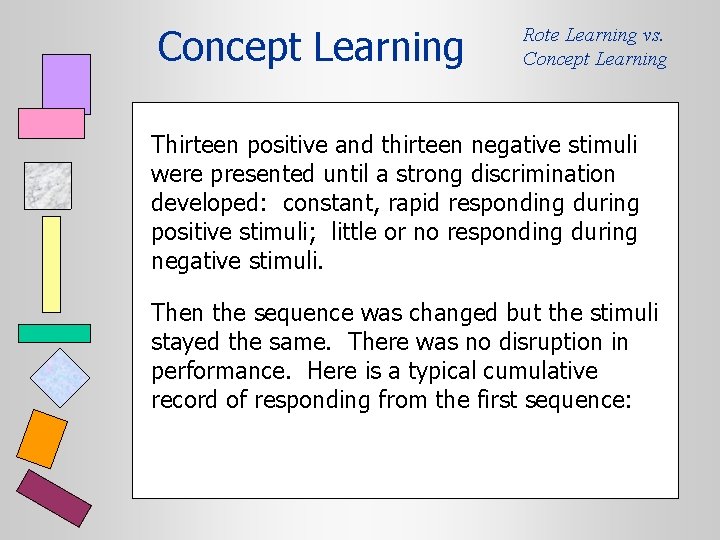 Concept Learning

Rote Learning vs. Concept Learning

Thirteen positive and thirteen negative stimuli were presented until a strong discrimination developed: constant, rapid responding during positive stimuli; little or no responding during negative stimuli.

Then the sequence was changed but the stimuli stayed the same. There was no disruption in performance. Here is a typical cumulative record of responding from the first sequence: